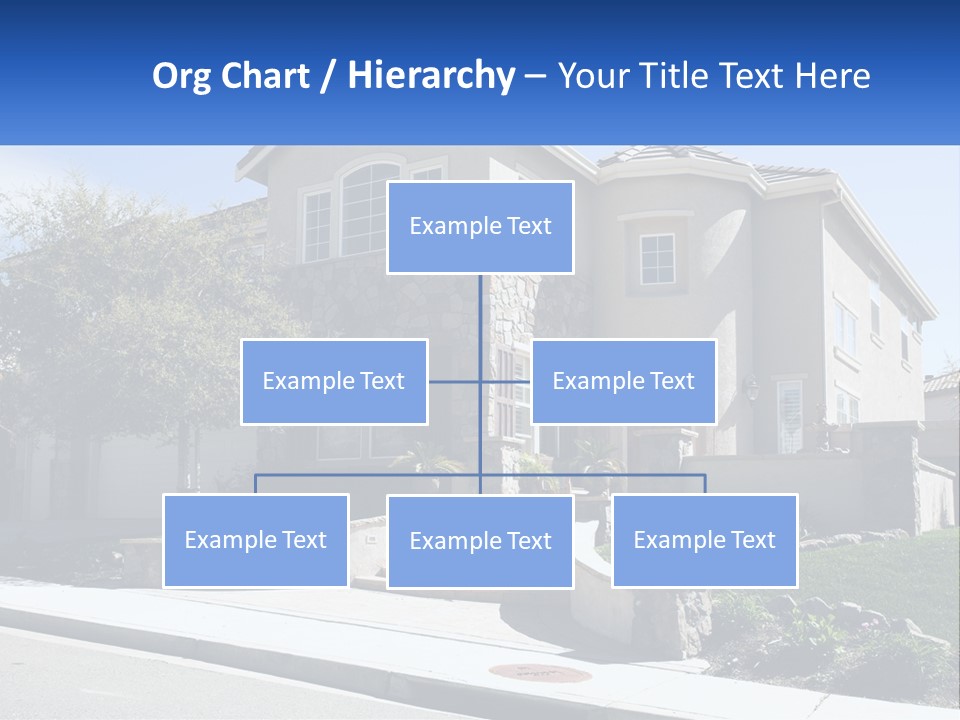 Org Chart / Hierarchy – Your Title Text Here

Example Text

Example Text

Example Text

Example Text

Example Text

Example Text